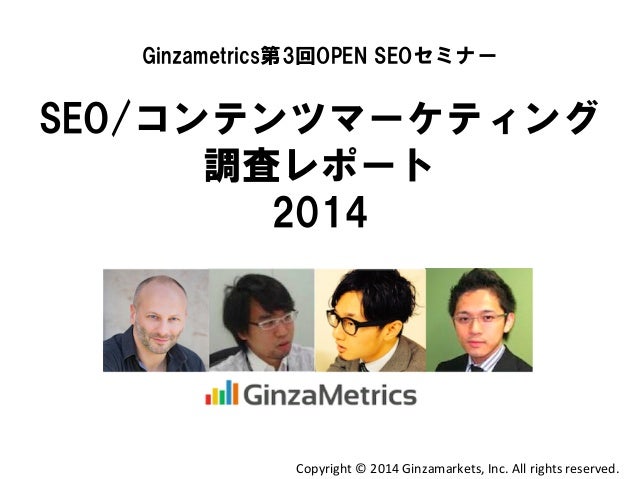 Ginzametrics第3回OPEN SEOセミナー

SEO/コンテンツマーケティング
調査レポート
2014

GinzaMetrics

Copyright © 2014 Ginzamarkets, Inc. All rights reserved.